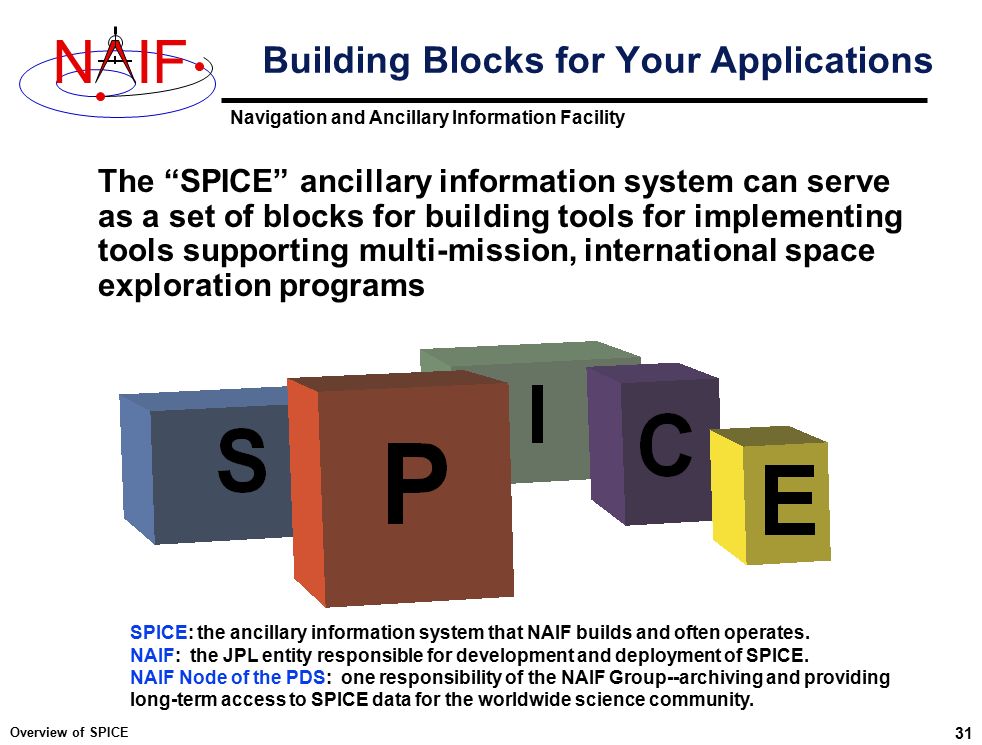 NAIF

Building Blocks for Your Applications

Navigation and Ancillary Information Facility

The “SPICE” ancillary information system can serve as a set of blocks for building tools for implementing tools supporting multi-mission, international space exploration programs

S P I C E

SPICE: the ancillary information system that NAIF builds and often operates.
NAIF: the JPL entity responsible for development and deployment of SPICE.
NAIF Node of the PDS: one responsibility of the NAIF Group--archiving and providing long-term access to SPICE data for the worldwide science community.

Overview of SPICE

31